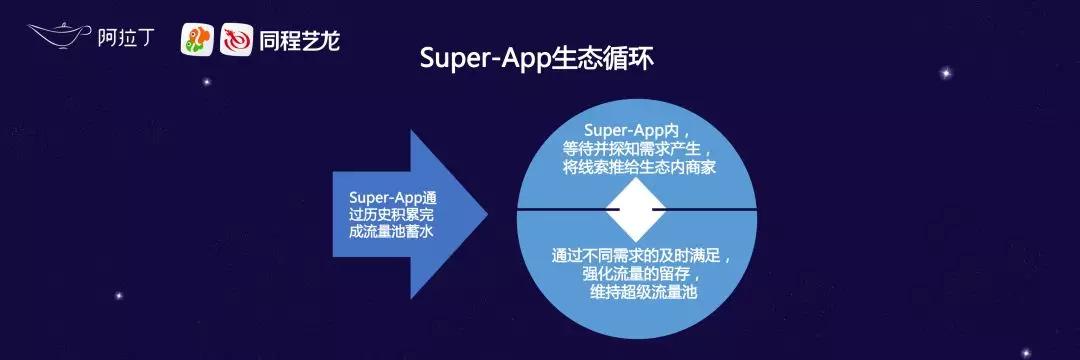 阿拉丁

同程艺龙

Super-App生态循环

Super-App通过历史积累完成流量池蓄水

Super-App内，等待并探知需求产生，将线索推给生态内商家

通过不同需求的及时满足，强化流量的留存，维持超级流量池